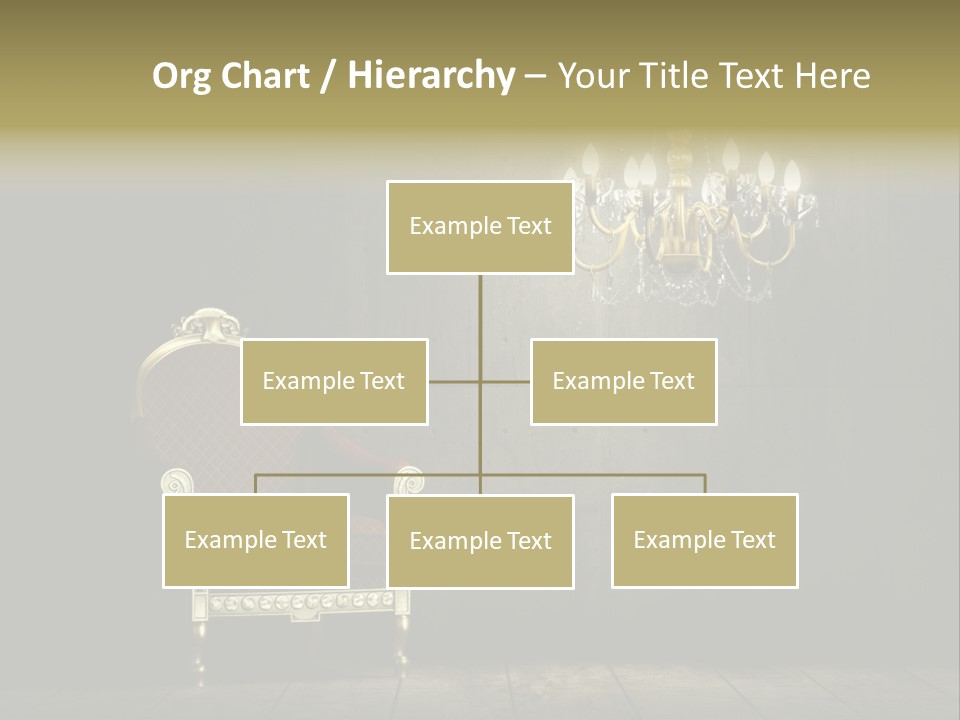 Org Chart / Hierarchy – Your Title Text Here

Example Text

Example Text

Example Text

Example Text

Example Text

Example Text